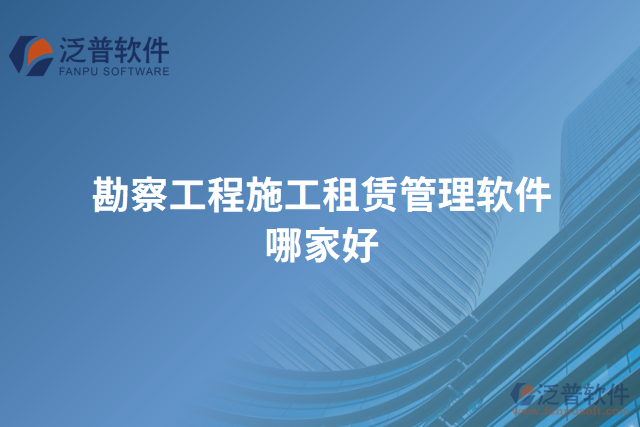 泛普软件
FANPU SOFTWARE

勘察工程施工租赁管理软件哪家好

泛普软件
www.fanpusoft.com